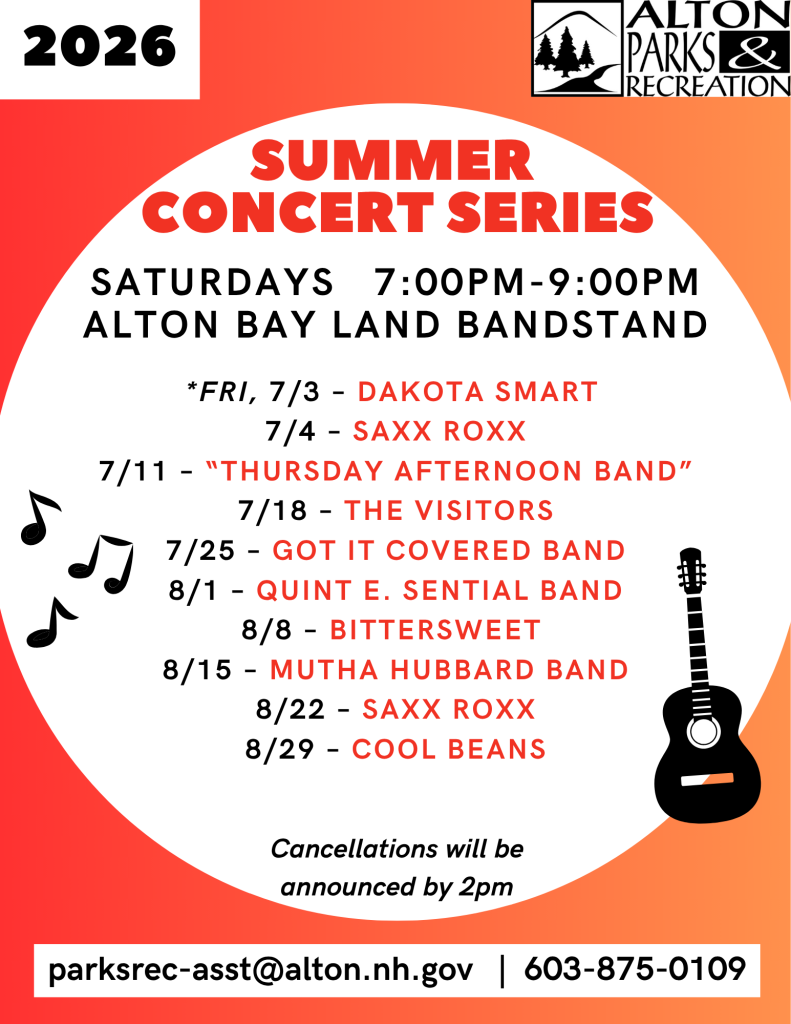 2026

ALTON PARKS & RECREATION

SUMMER CONCERT SERIES

SATURDAYS 7:00PM-9:00PM
ALTON BAY LAND BANDSTAND

*FRI, 7/3 - DAKOTA SMART
7/4 - SAXX ROXX
7/11 - "THURSDAY AFTERNOON BAND"
7/18 - THE VISITORS
7/25 - GOT IT COVERED BAND
8/1 - QUINT E. SENTIAL BAND
8/8 - BITTERSWEET
8/15 - MUTHA HUBBARD BAND
8/22 - SAXX ROXX
8/29 - COOL BEANS

Cancellations will be announced by 2pm

parksrec-asst@alton.nh.gov | 603-875-0109